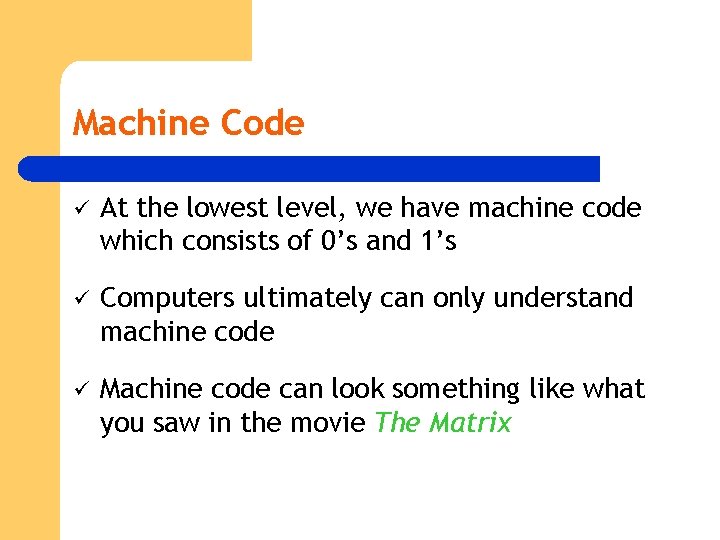 Machine Code

✓ At the lowest level, we have machine code which consists of 0's and 1's

✓ Computers ultimately can only understand machine code

✓ Machine code can look something like what you saw in the movie The Matrix